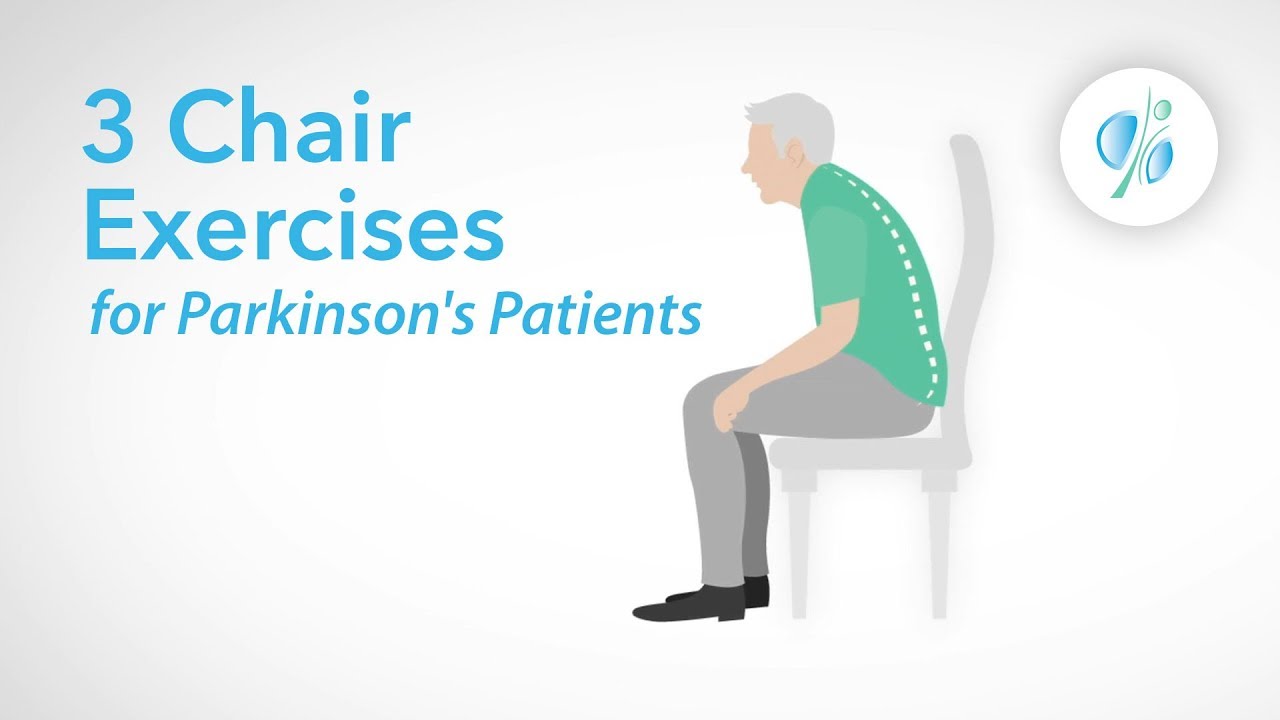 3 Chair Exercises
for Parkinson's Patients